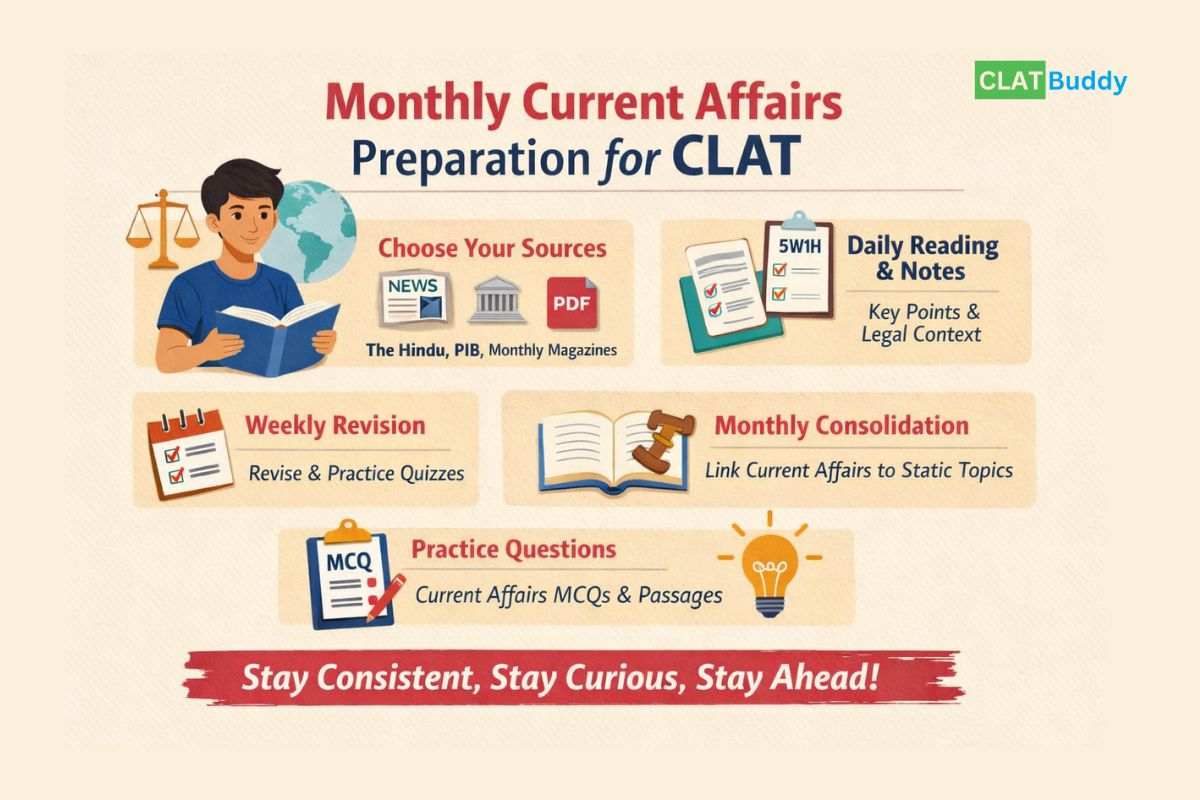 CLATBuddy

Monthly Current Affairs Preparation for CLAT

Choose Your Sources

NEWS

PDF

The Hindu, PIB, Monthly Magazines

5W1H

Daily Reading & Notes

Key Points & Legal Context

Weekly Revision

Revise & Practice Quizzes

Monthly Consolidation

Link Current Affairs to Static Topics

MCQ

Practice Questions

Current Affairs MCQs & Passages

Stay Consistent, Stay Curious, Stay Ahead!